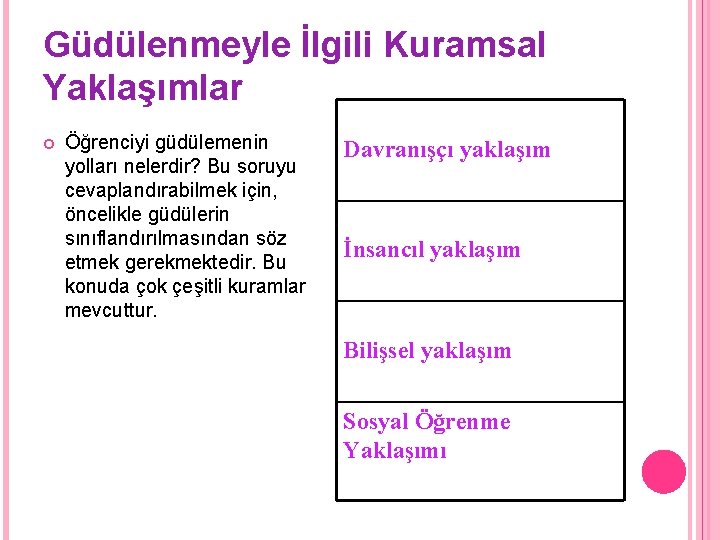 Güdülenmeyle İlgili Kuramsal Yaklaşımlar

Öğrenciyi güdülemenin yolları nelerdir? Bu soruyu cevaplandırabilmek için, öncelikle güdülerin sınıflandırılmasından söz etmek gerekmektedir. Bu konuda çok çeşitli kuramlar mevcuttur.

| Davranışçı yaklaşım |
|---|
| İnsancıl yaklaşım |
| Bilişsel yaklaşım |
| Sosyal Öğrenme Yaklaşımı |